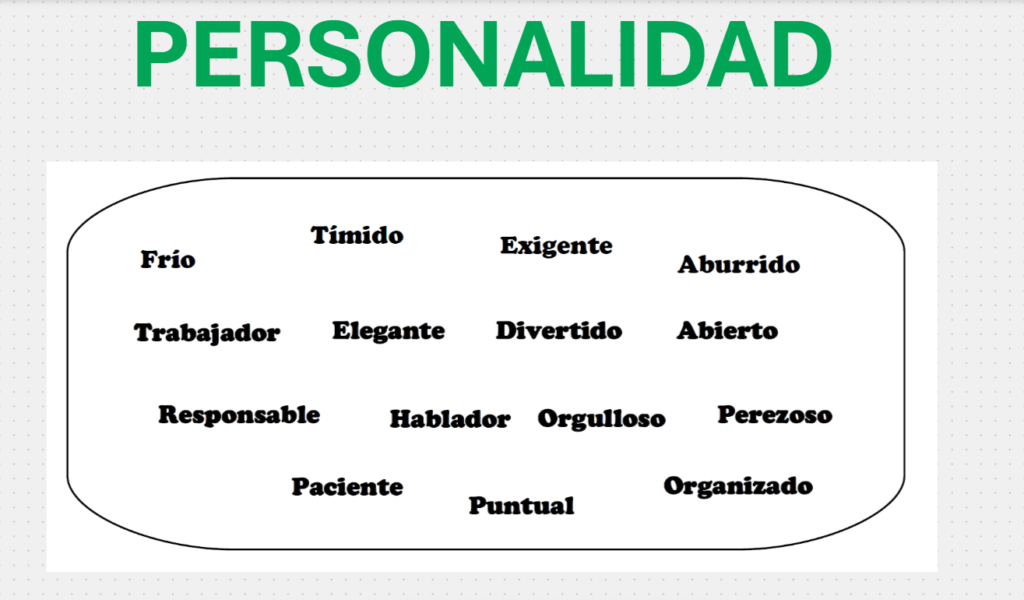 PERSONALIDAD

Frío
Tímido
Exigente
Aburrido

Trabajador
Elegante
Divertido
Abierto

Responsable
Hablador
Orgulloso
Perezoso

Paciente
Puntual
Organizado